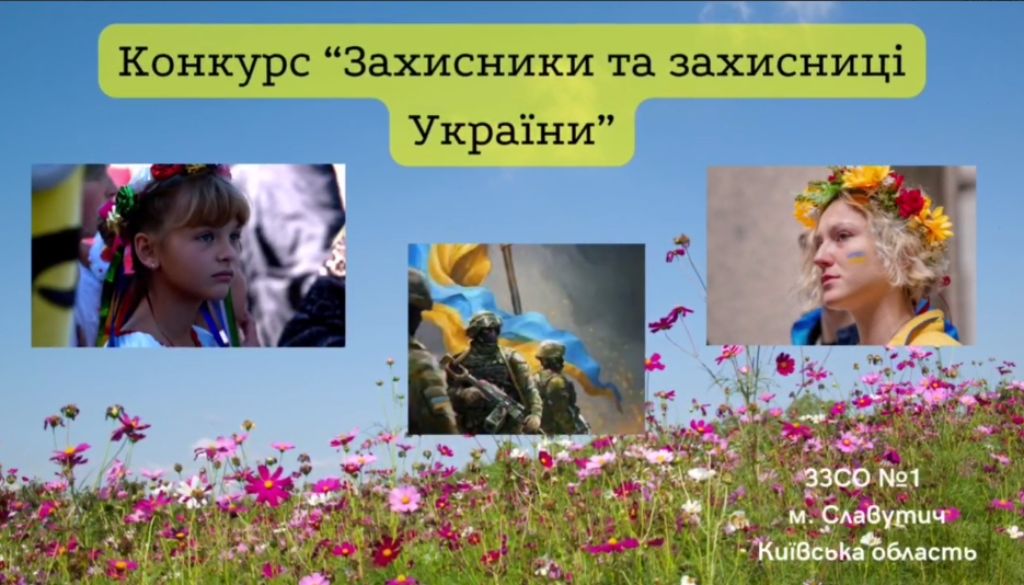 Конкурс “Захисники та захисниці України”

ЗЗСО №1
м. Славутич
Київська область